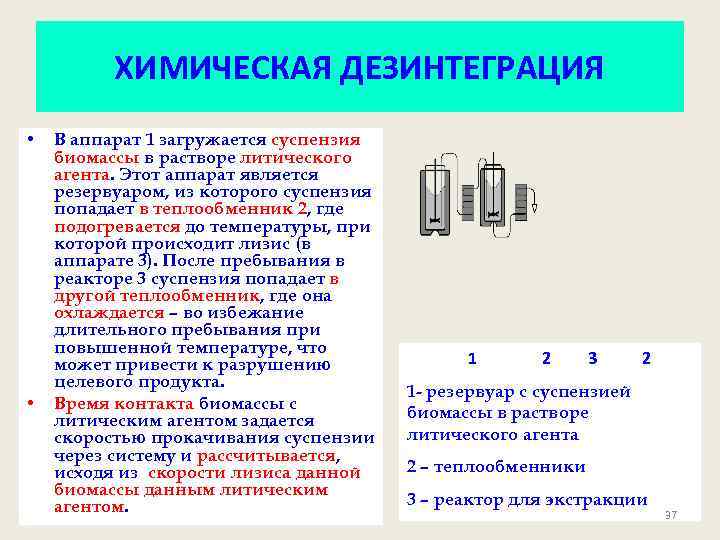 ХИМИЧЕСКАЯ ДЕЗИНТЕГРАЦИЯ

• В аппарат 1 загружается суспензия биомассы в растворе литического агента. Этот аппарат является резервуаром, из которого суспензия попадает в теплообменник 2, где подогревается до температуры, при которой происходит лизис (в аппарате 3). После пребывания в реакторе 3 суспензия попадает в другой теплообменник, где она охлаждается – во избежание длительного пребывания при повышенной температуре, что может привести к разрушению целевого продукта.

• Время контакта биомассы с литическим агентом задается скоростью прокачивания суспензии через систему и рассчитывается, исходя из скорости лизиса данной биомассы данным литическим агентом.

1 2 3 2

1- резервуар с суспензией биомассы в растворе литического агента

2 – теплообменники

3 – реактор для экстракции

37